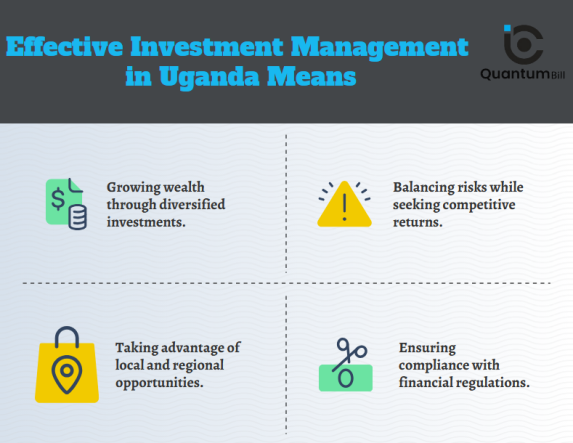 Effective Investment Management in Uganda Means

QuantumBill

Growing wealth through diversified investments.

Balancing risks while seeking competitive returns.

Taking advantage of local and regional opportunities.

Ensuring compliance with financial regulations.